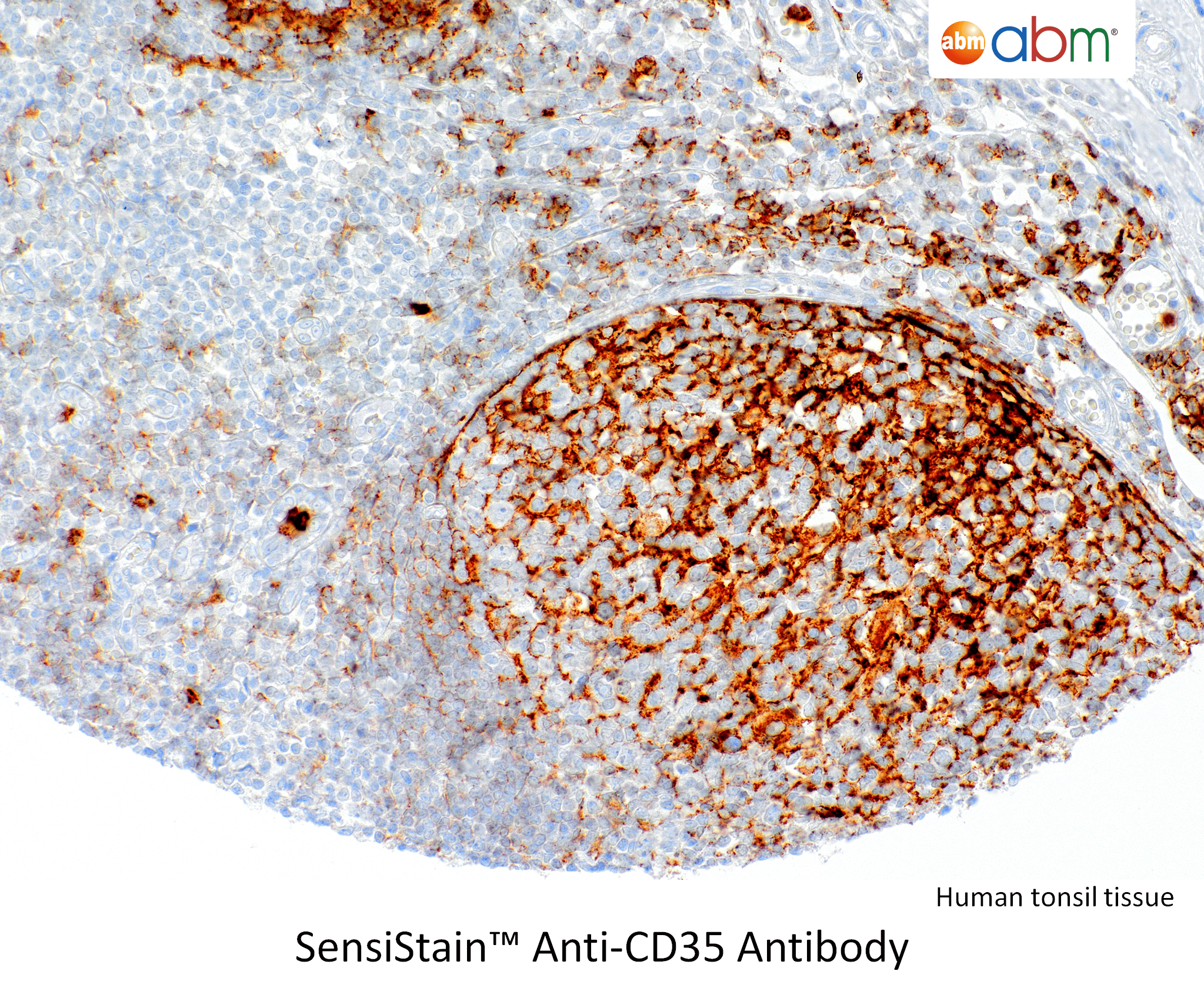 abm abm®

Human tonsil tissue

SensiStain™ Anti-CD35 Antibody